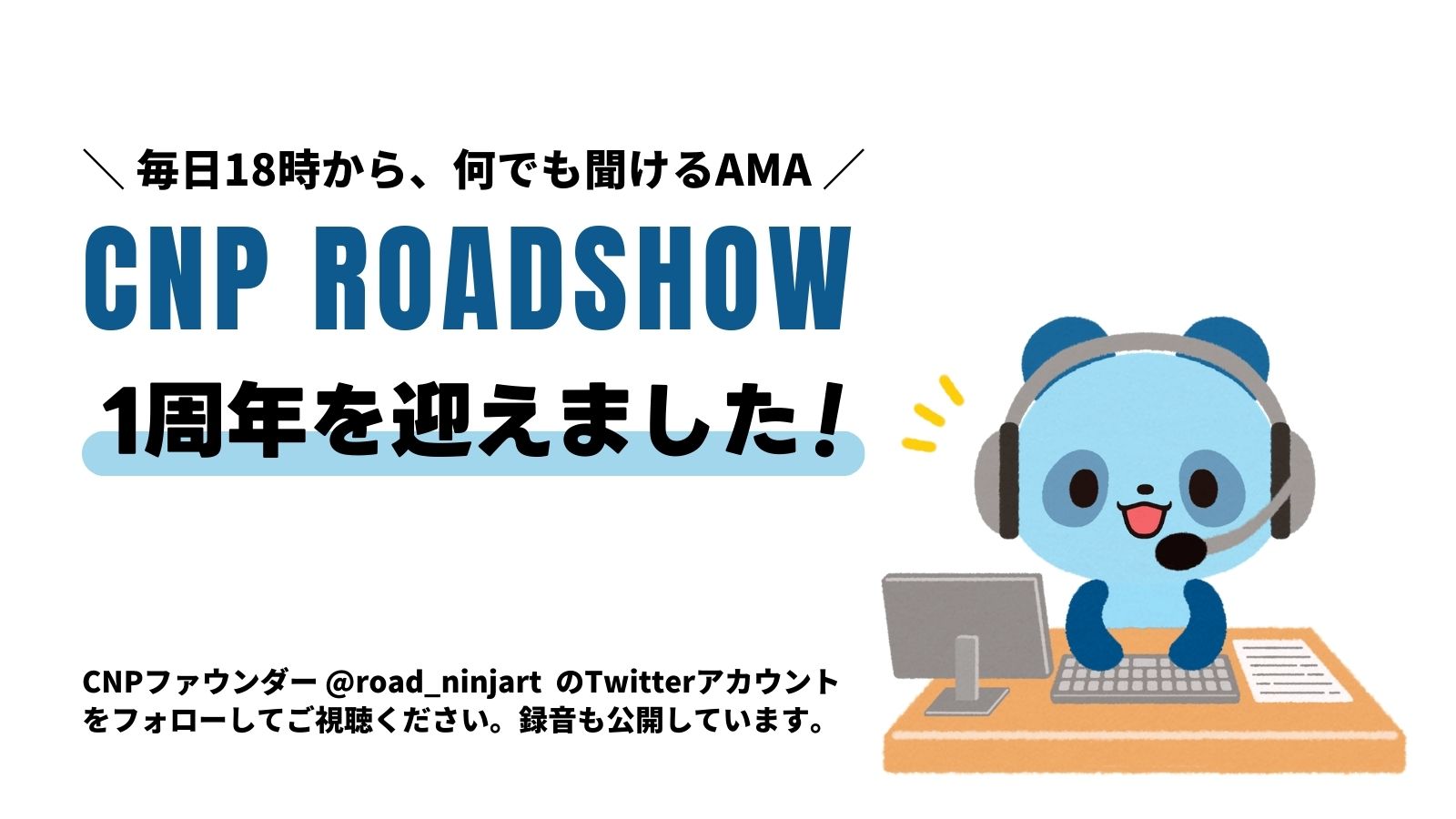 ＼ 毎日18時から、何でも聞けるAMA ／

CNP ROADSHOW

1周年を迎えました！

CNPファウンダー @road_ninjart のTwitterアカウントをフォローしてご視聴ください。録音も公開しています。